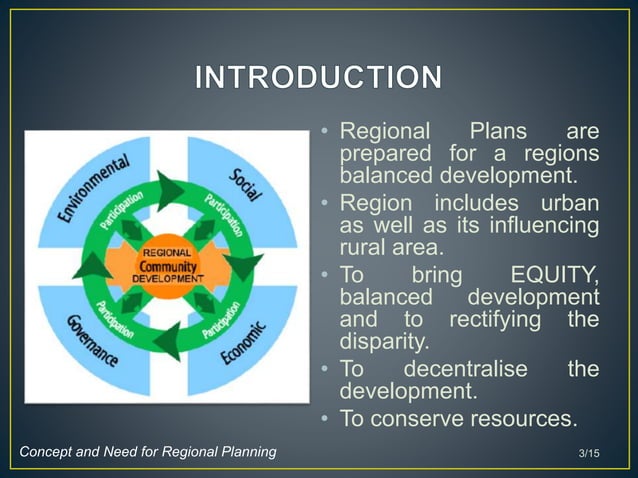 INTRODUCTION

Environmental
Social
Governance
Economic
Participation
Participation
Participation
Participation
REGIONAL
Community
DEVELOPMENT

• Regional Plans are prepared for a regions balanced development.
• Region includes urban as well as its influencing rural area.
• To bring EQUITY, balanced development and to rectifying the disparity.
• To decentralise the development.
• To conserve resources.

Concept and Need for Regional Planning
3/15